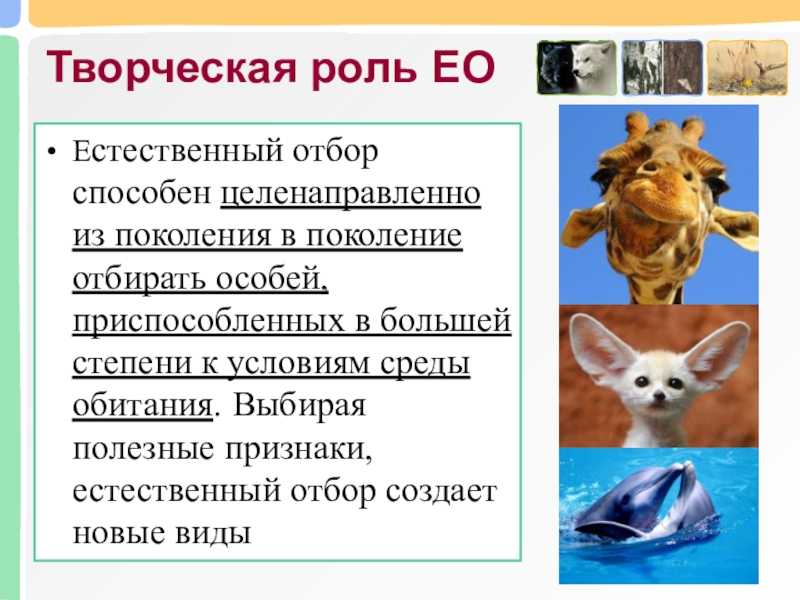 Творческая роль ЕО

• Естественный отбор способен целенаправленно из поколения в поколение отбирать особей, приспособленных в большей степени к условиям среды обитания. Выбирая полезные признаки, естественный отбор создает новые виды